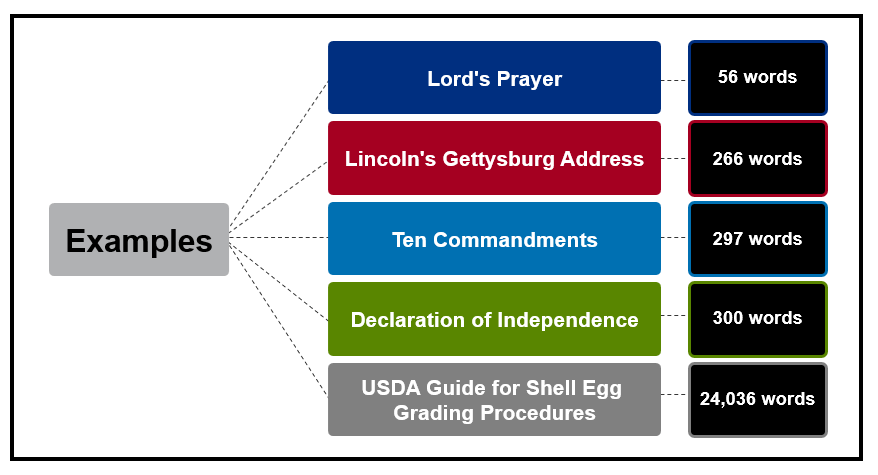 Examples

Lord's Prayer

56 words

Lincoln's Gettysburg Address

266 words

Ten Commandments

297 words

Declaration of Independence

300 words

USDA Guide for Shell Egg Grading Procedures

24,036 words